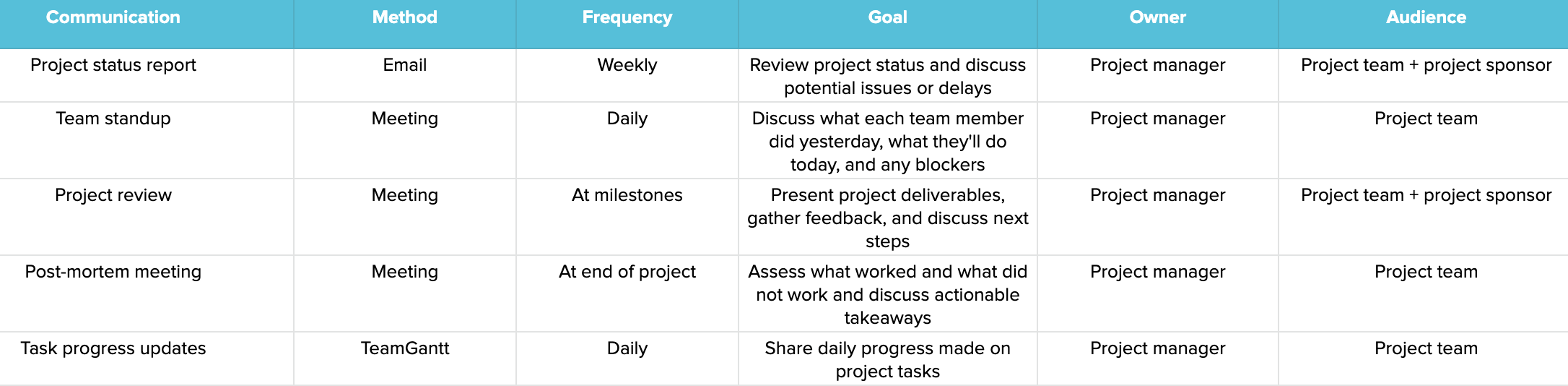 | Communication | Method | Frequency | Goal | Owner | Audience |
|---|---|---|---|---|---|
| Project status report | Email | Weekly | Review project status and discuss potential issues or delays | Project manager | Project team + project sponsor |
| Team standup | Meeting | Daily | Discuss what each team member did yesterday, what they'll do today, and any blockers | Project manager | Project team |
| Project review | Meeting | At milestones | Present project deliverables, gather feedback, and discuss next steps | Project manager | Project team + project sponsor |
| Post-mortem meeting | Meeting | At end of project | Assess what worked and what did not work and discuss actionable takeaways | Project manager | Project team |
| Task progress updates | TeamGantt | Daily | Share daily progress made on project tasks | Project manager | Project team |